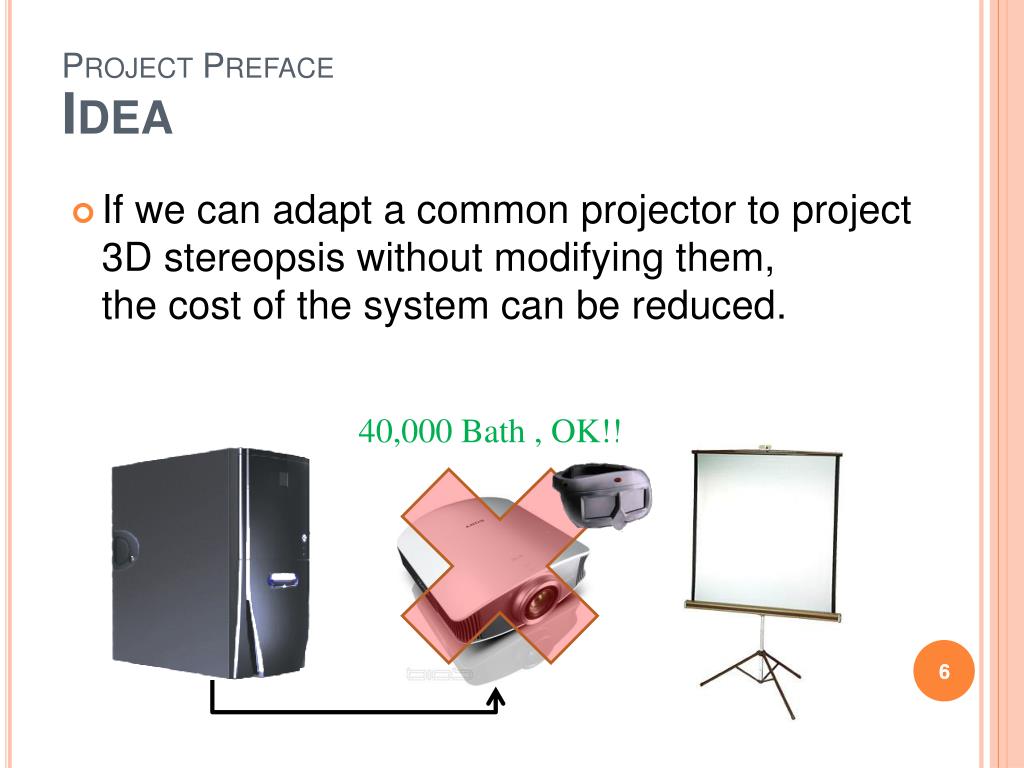 PROJECT PREFACE
IDEA

If we can adapt a common projector to project 3D stereopsis without modifying them,
the cost of the system can be reduced.

40,000 Bath , OK!!

6